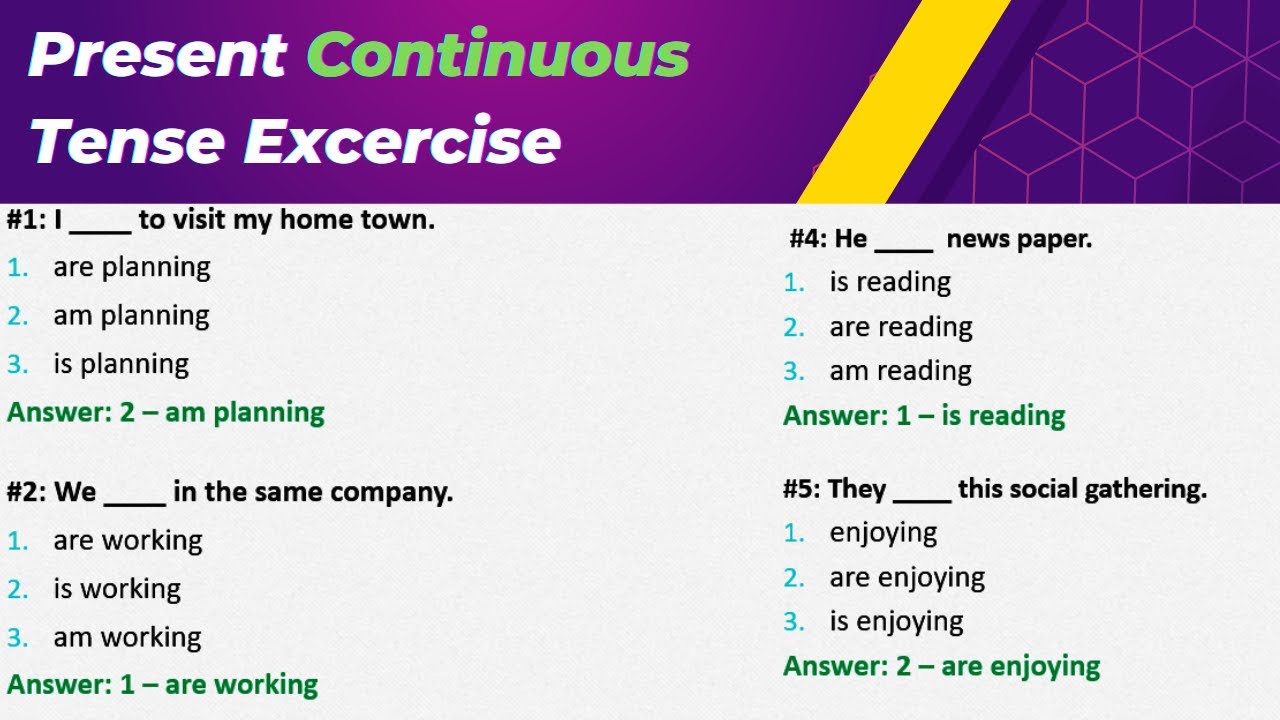 Present Continuous Tense Excercise

#1: I ____ to visit my home town.
1. are planning
2. am planning
3. is planning
Answer: 2 – am planning

#2: We ____ in the same company.
1. are working
2. is working
3. am working
Answer: 1 – are working

#4: He ____ news paper.
1. is reading
2. are reading
3. am reading
Answer: 1 – is reading

#5: They ____ this social gathering.
1. enjoying
2. are enjoying
3. is enjoying
Answer: 2 – are enjoying